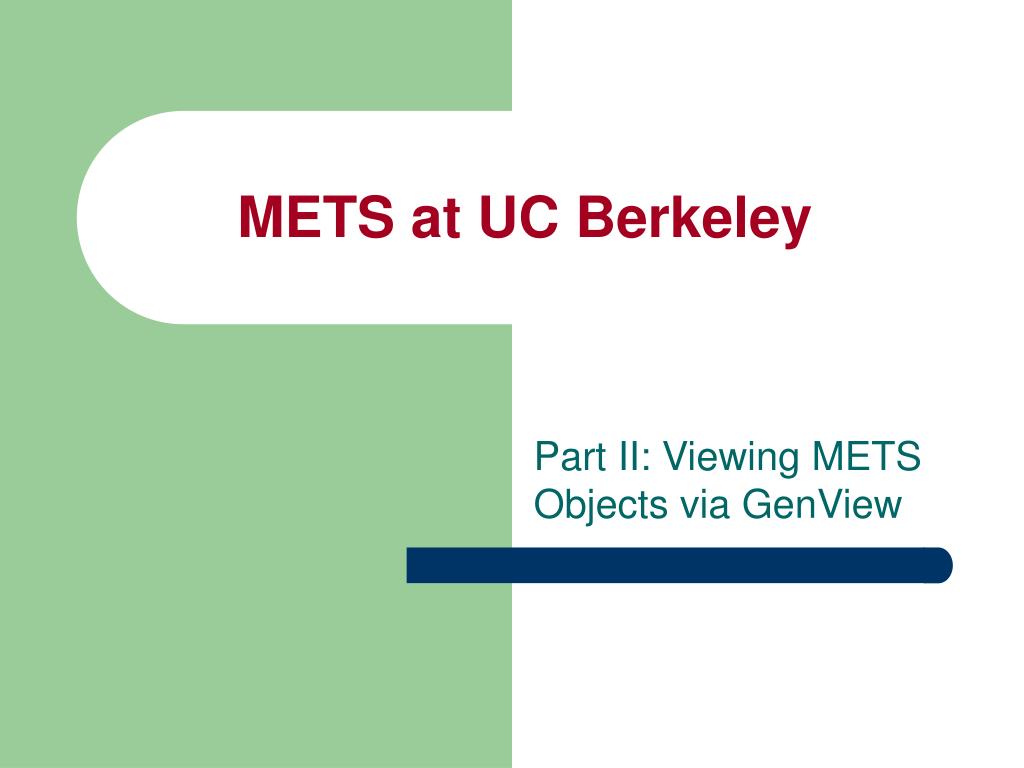 METS at UC Berkeley

Part II: Viewing METS Objects via GenView